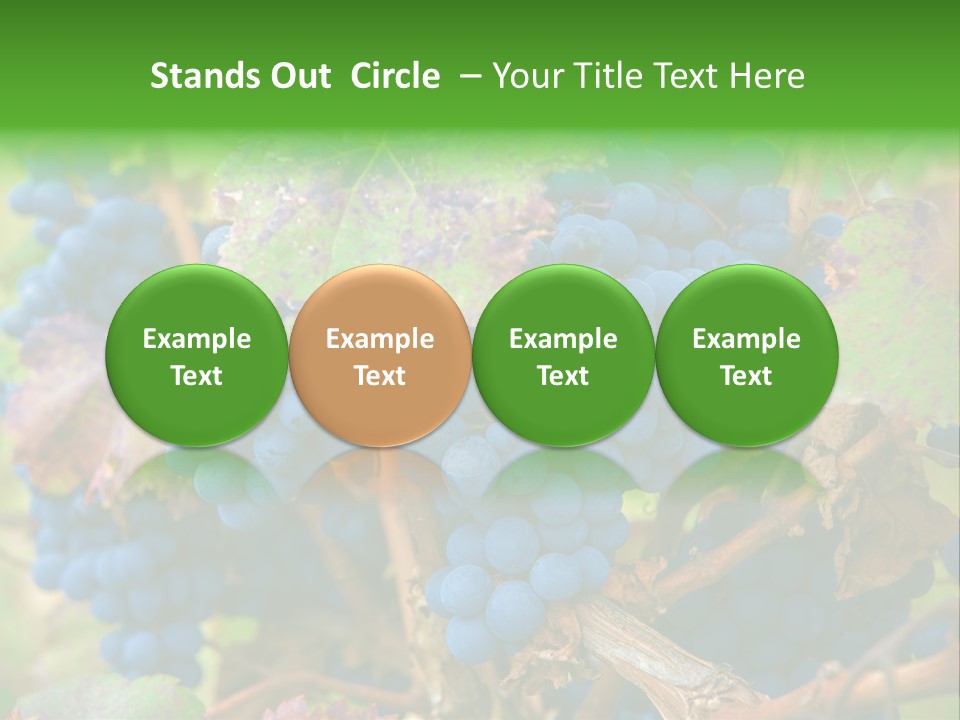 Stands Out Circle – Your Title Text Here

Example Text

Example Text

Example Text

Example Text